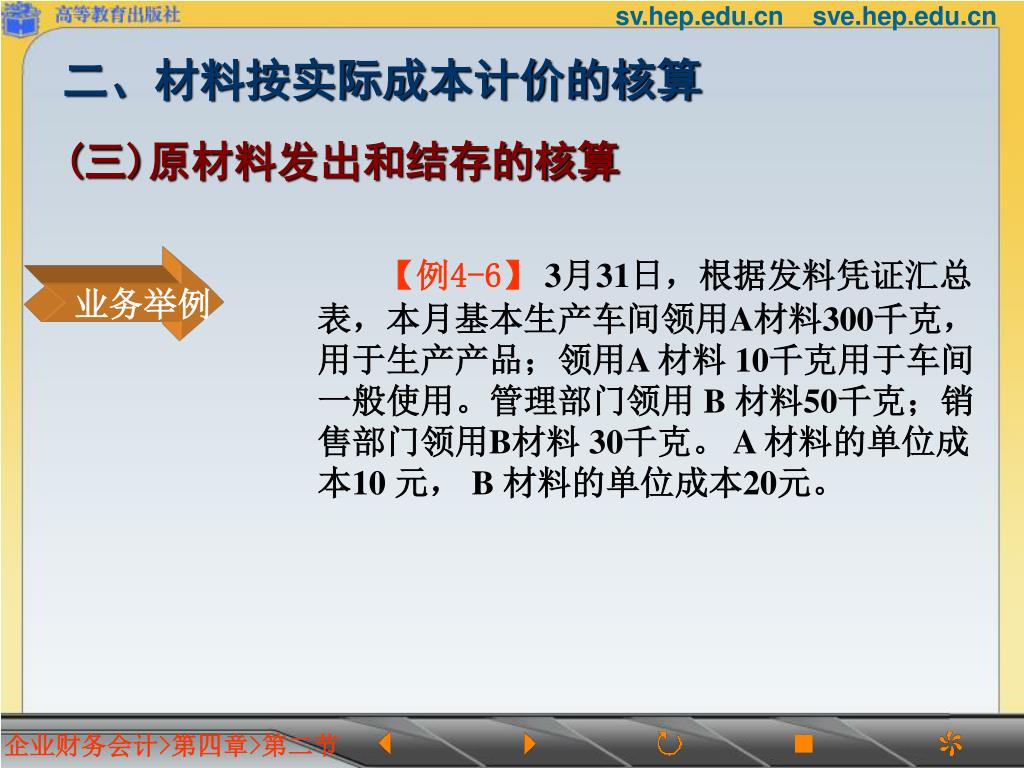 高等教育出版社

sv.hep.edu.cn sve.hep.edu.cn

二、材料按实际成本计价的核算

(三)原材料发出和结存的核算

业务举例

【例4-6】 3月31日，根据发料凭证汇总表，本月基本生产车间领用A材料300千克，用于生产产品；领用A 材料 10千克用于车间一般使用。管理部门领用 B 材料50千克；销售部门领用B材料 30千克。 A 材料的单位成本10 元， B 材料的单位成本20元。

企业财务会计>第四章>第二节